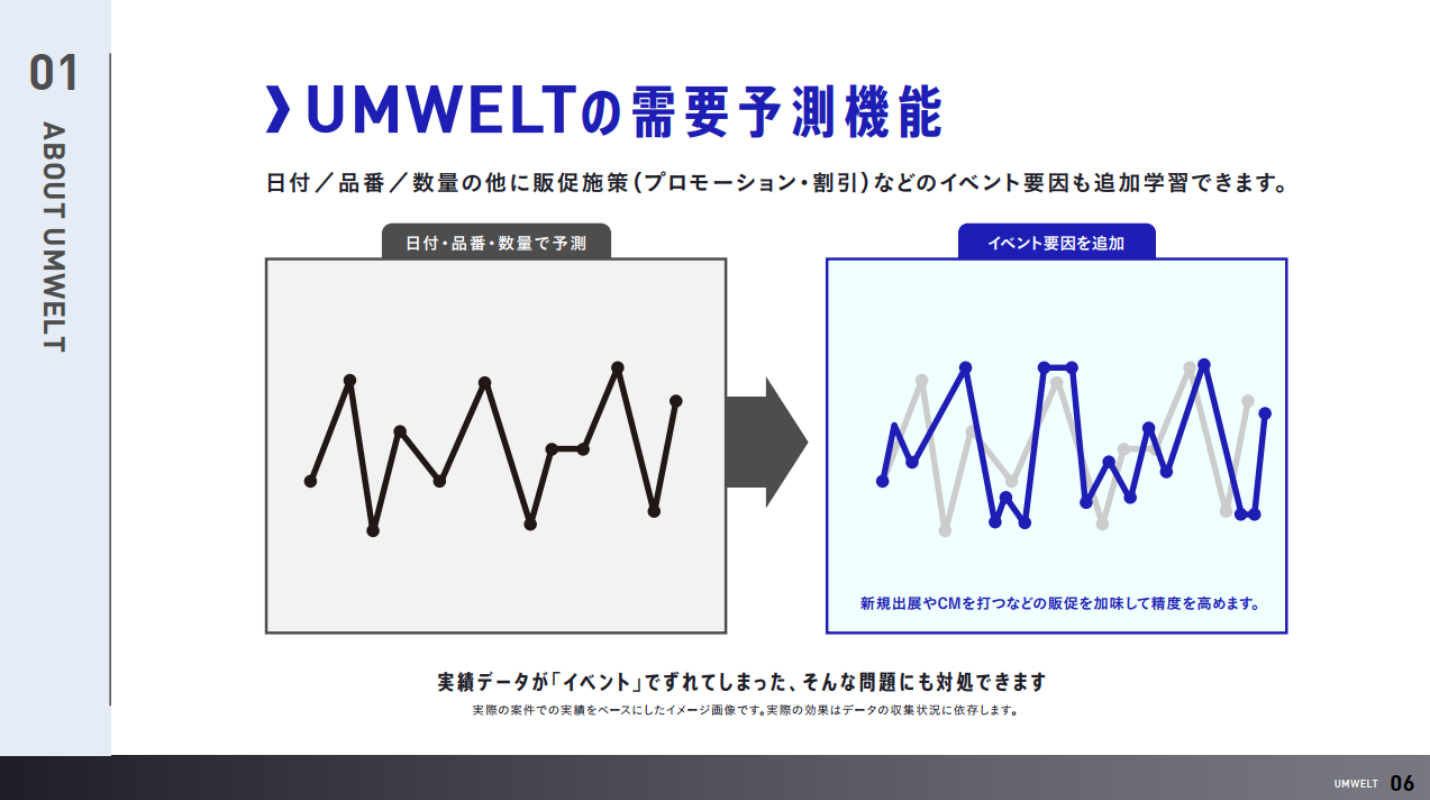 01

ABOUT UMWELT

UMWELTの需要予測機能

日付／品番／数量の他に販促施策（プロモーション・割引）などのイベント要因も追加学習できます。

日付・品番・数量で予測

イベント要因を追加

新規出展やCMを打つなどの販促を加味して精度を高めます。

実績データが「イベント」でずれてしまった、そんな問題にも対処できます

実際の案件での実績をベースにしたイメージ画像です。実際の効果はデータの収集状況に依存します。

UMWELT 06